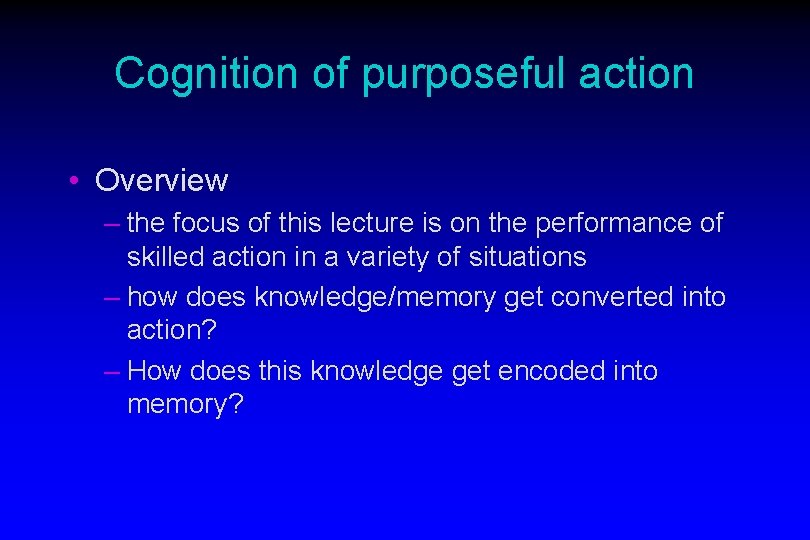 Cognition of purposeful action

• Overview
– the focus of this lecture is on the performance of skilled action in a variety of situations
– how does knowledge/memory get converted into action?
– How does this knowledge get encoded into memory?